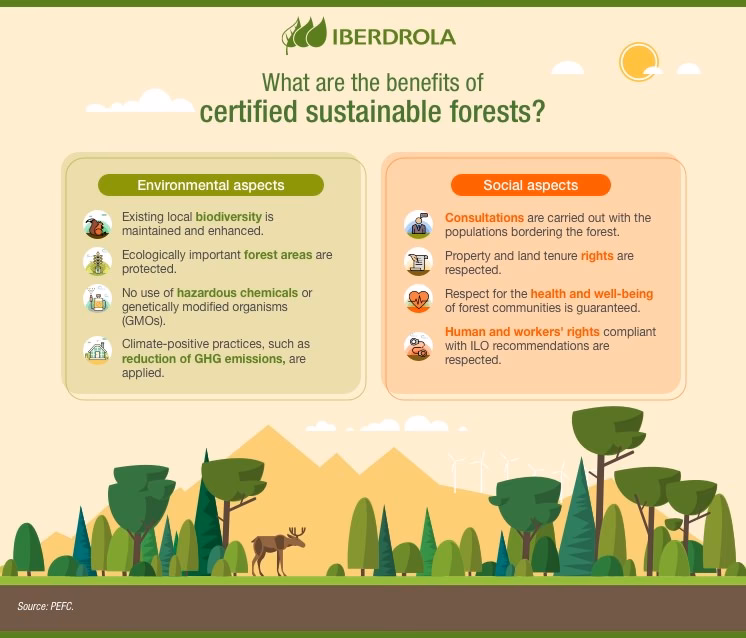 IBERDROLA

What are the benefits of certified sustainable forests?

Environmental aspects

Existing local biodiversity is maintained and enhanced.

Ecologically important forest areas are protected.

No use of hazardous chemicals or genetically modified organisms (GMOs).

Climate-positive practices, such as reduction of GHG emissions, are applied.

Social aspects

Consultations are carried out with the populations bordering the forest.

Property and land tenure rights are respected.

Respect for the health and well-being of forest communities is guaranteed.

Human and workers' rights compliant with ILO recommendations are respected.

Source: PEFC.